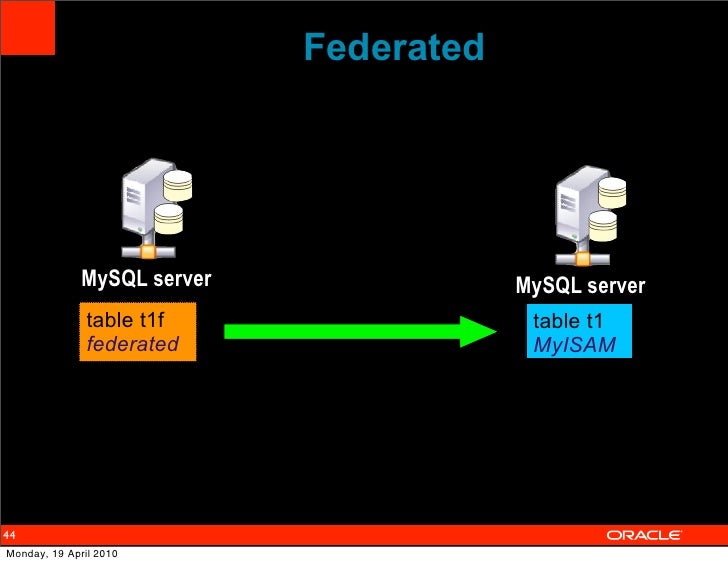 Federated

MySQL server

table t1f
federated

MySQL server

table t1
MyISAM

44

ORACLE

Monday, 19 April 2010